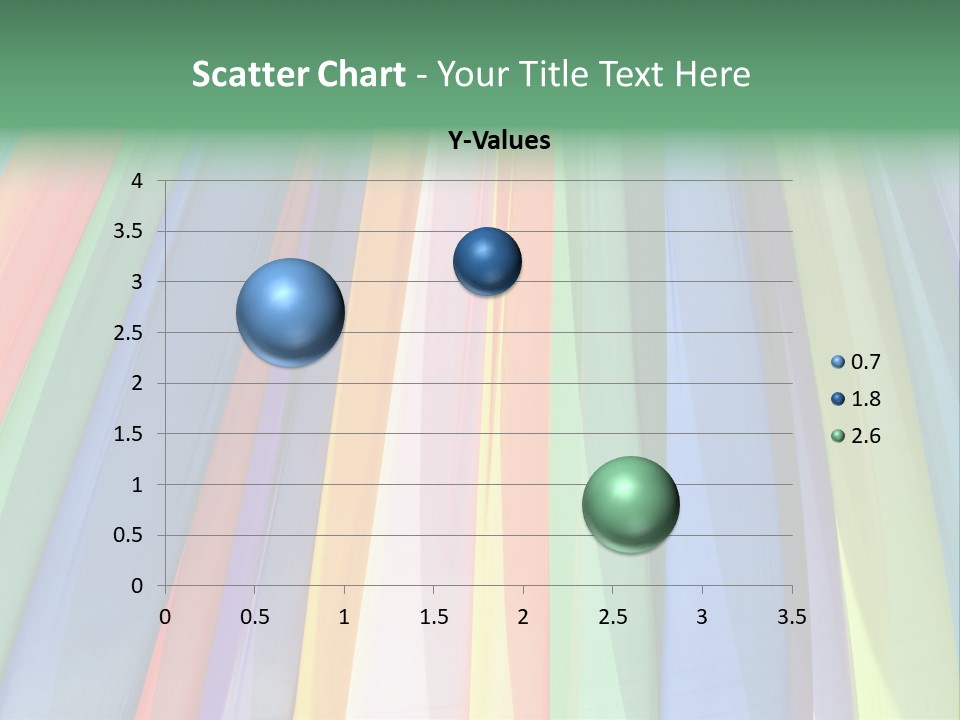 Scatter Chart - Your Title Text Here

Y-Values

4
3.5
3
2.5
2
1.5
1
0.5
0

0
0.5
1
1.5
2
2.5
3
3.5

0.7
1.8
2.6